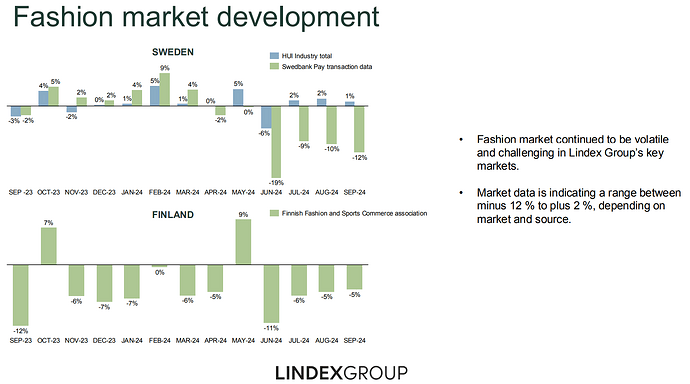 Fashion market development

SWEDEN

HUI Industry total
Swedbank Pay transaction data

-3% -2% 4% 5% -2% 2% 0% 2% 1% 4% 5% 9% 1% 4% 0% -2% 5% 0% -6% -19% 2% -9% 2% -10% 1% -12%

SEP -23 OCT-23 NOV-23 DEC-23 JAN-24 FEB-24 MAR-24 APR-24 MAY-24 JUN-24 JUL-24 AUG-24 SEP-24

FINLAND

Finnish Fashion and Sports Commerce association

-12% 7% -6% -7% -7% 0% -6% -5% 9% -11% -6% -5% -5%

SEP-23 OCT-23 NOV-23 DEC-23 JAN-24 FEB-24 MAR-24 APR-24 MAY-24 JUN-24 JUL-24 AUG-24 SEP-24

• Fashion market continued to be volatile and challenging in Lindex Group's key markets.

• Market data is indicating a range between minus 12 % to plus 2 %, depending on market and source.

LINDEXGROUP